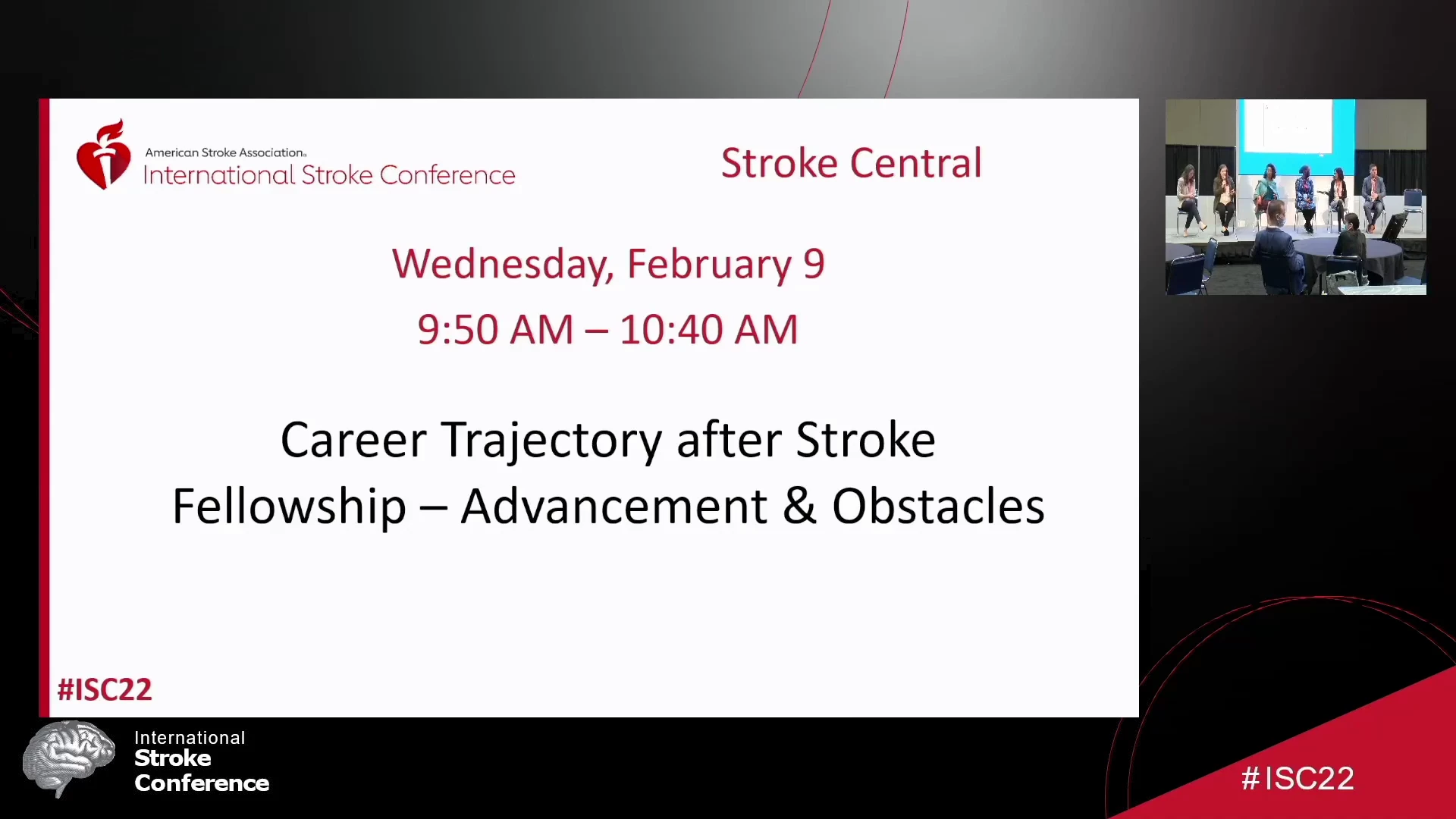 American Stroke Association.
International Stroke Conference

Stroke Central

Wednesday, February 9

9:50 AM – 10:40 AM

Career Trajectory after Stroke Fellowship – Advancement & Obstacles

#ISC22

International
Stroke
Conference

#ISC22